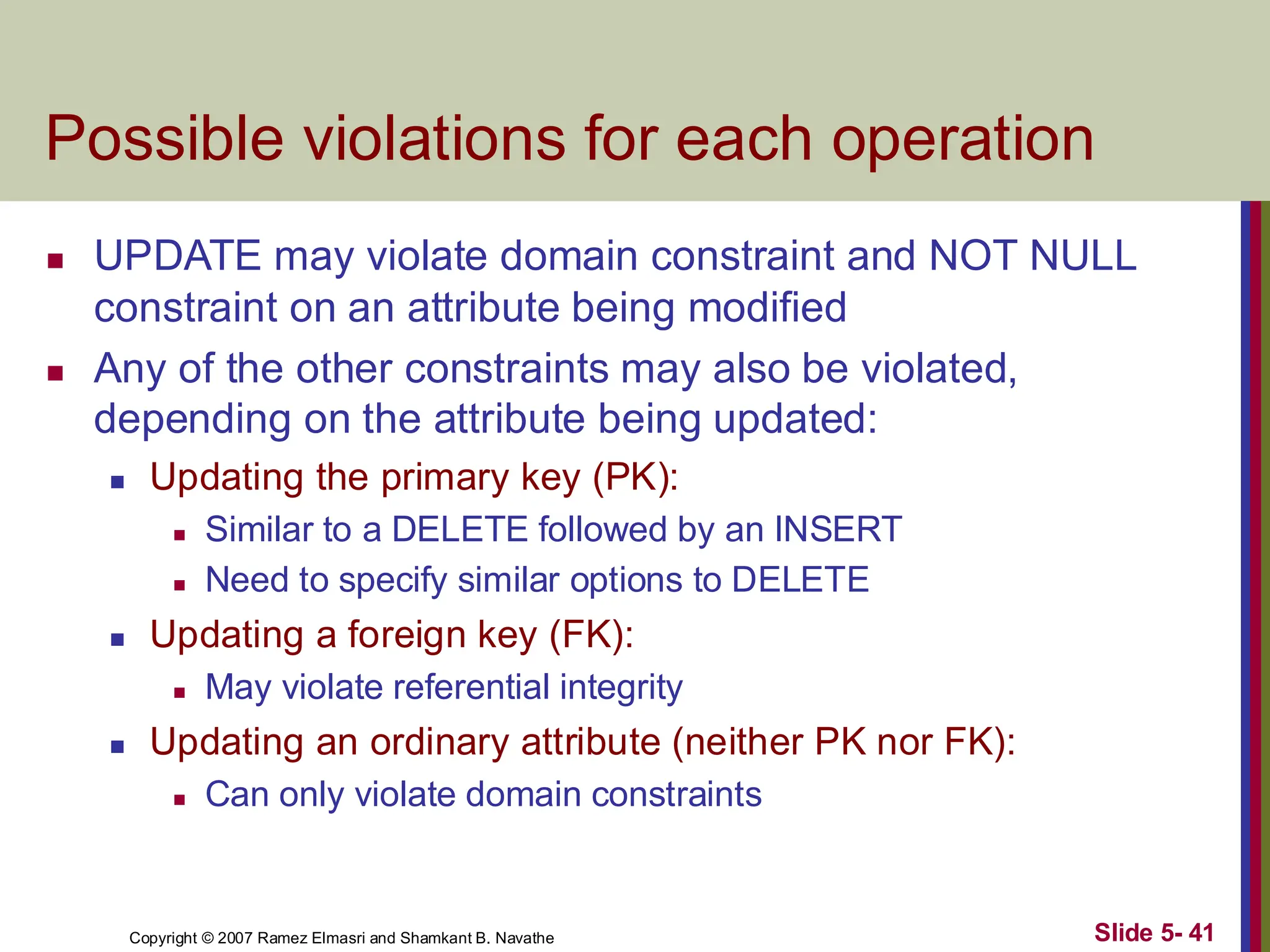 Possible violations for each operation

- UPDATE may violate domain constraint and NOT NULL constraint on an attribute being modified
- Any of the other constraints may also be violated, depending on the attribute being updated:
  - Updating the primary key (PK):
    - Similar to a DELETE followed by an INSERT
    - Need to specify similar options to DELETE
  - Updating a foreign key (FK):
    - May violate referential integrity
  - Updating an ordinary attribute (neither PK nor FK):
    - Can only violate domain constraints

Copyright © 2007 Ramez Elmasri and Shamkant B. Navathe

Slide 5- 41